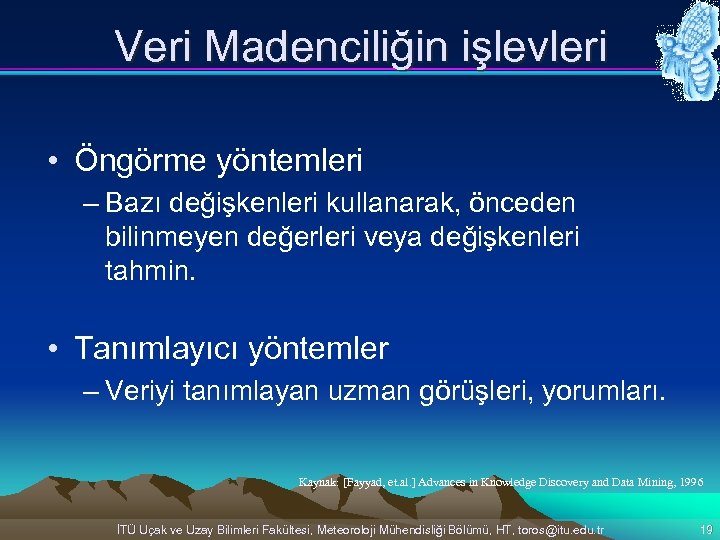 Veri Madenciliğin işlevleri

• Öngörme yöntemleri
– Bazı değişkenleri kullanarak, önceden bilinmeyen değerleri veya değişkenleri tahmin.

• Tanımlayıcı yöntemler
– Veriyi tanımlayan uzman görüşleri, yorumları.

Kaynak: [Fayyad, et.al.] Advances in Knowledge Discovery and Data Mining, 1996

İTÜ Uçak ve Uzay Bilimleri Fakültesi, Meteoroloji Mühendisliği Bölümü, HT, toros@itu.edu.tr 19